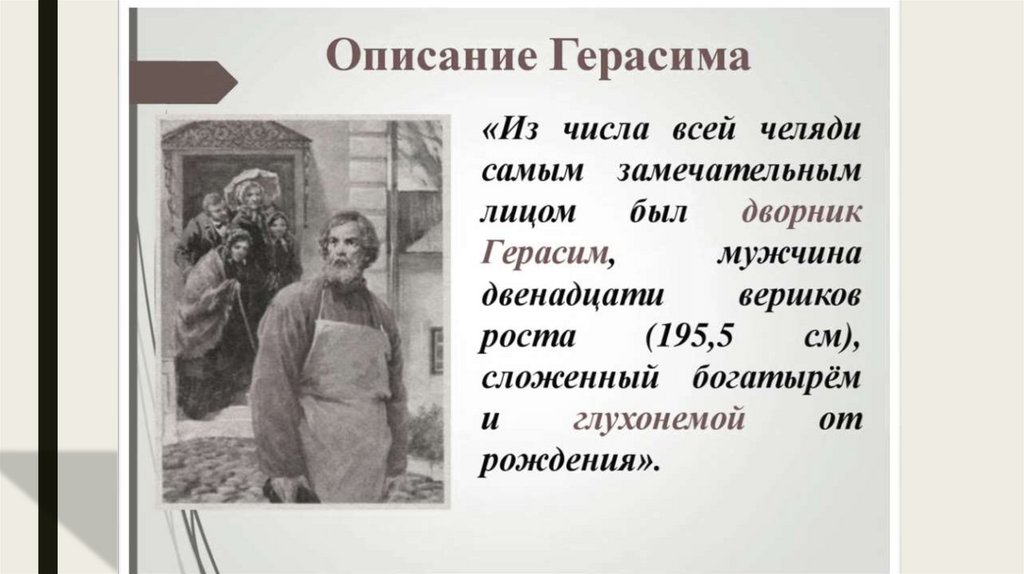 Описание Герасима

«Из числа всей челяди самым замечательным лицом был дворник Герасим, мужчина двенадцати вершков роста (195,5 см), сложенный богатырём и глухонемой от рождения».